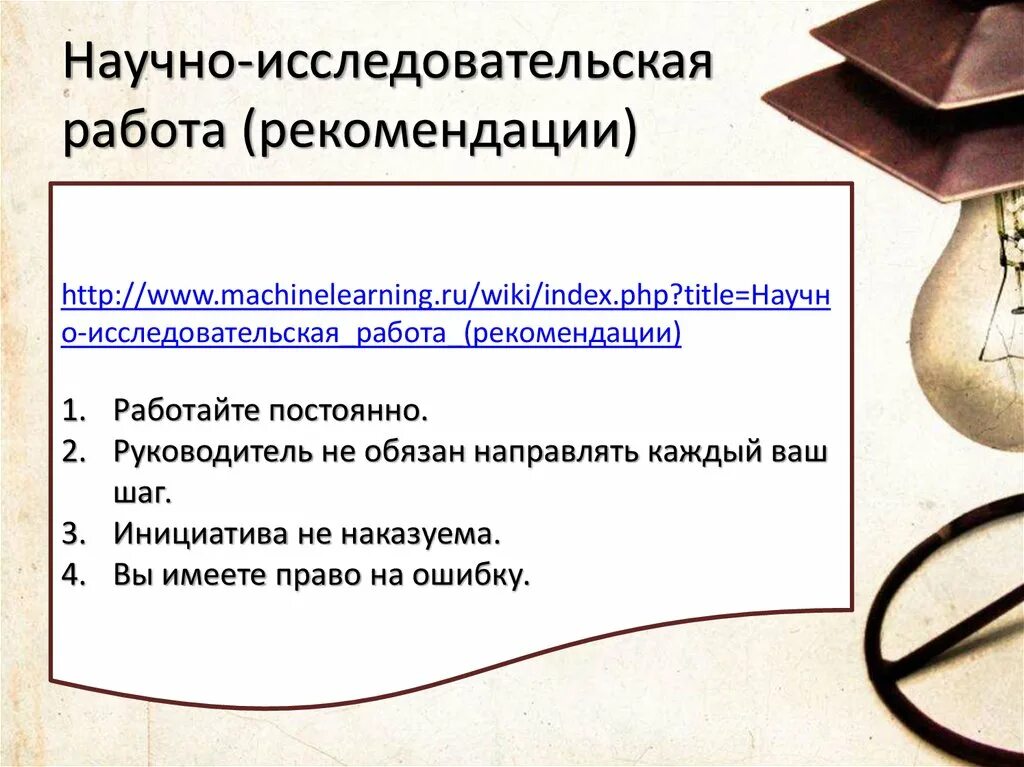 Научно-исследовательская работа (рекомендации)

http://www.machinelearning.ru/wiki/index.php?title=Научно-исследовательская_работа_(рекомендации)

1. Работайте постоянно.
2. Руководитель не обязан направлять каждый ваш шаг.
3. Инициатива не наказуема.
4. Вы имеете право на ошибку.